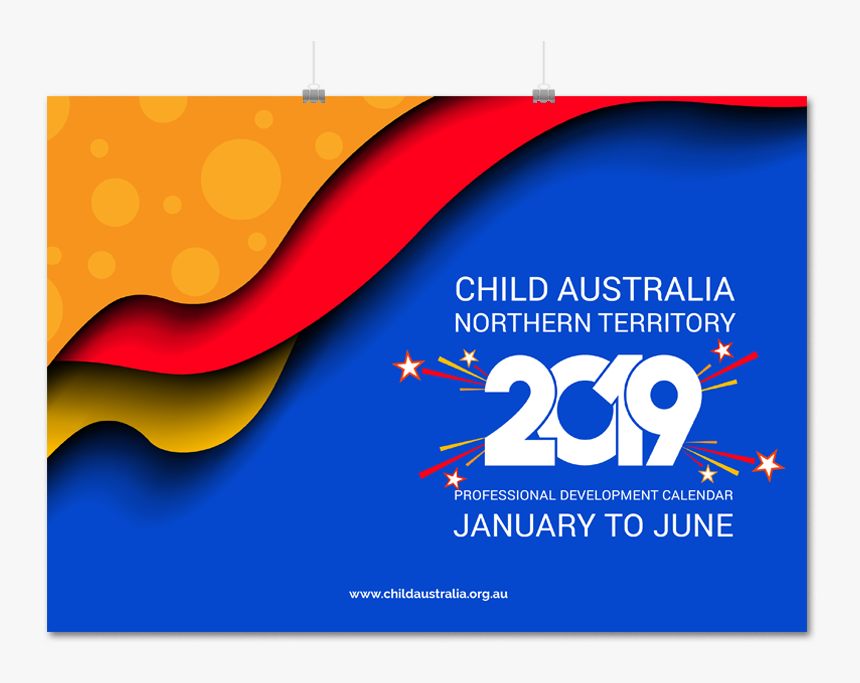 CHILD AUSTRALIA
NORTHERN TERRITORY

2019

PROFESSIONAL DEVELOPMENT CALENDAR
JANUARY TO JUNE

www.childaustralia.org.au